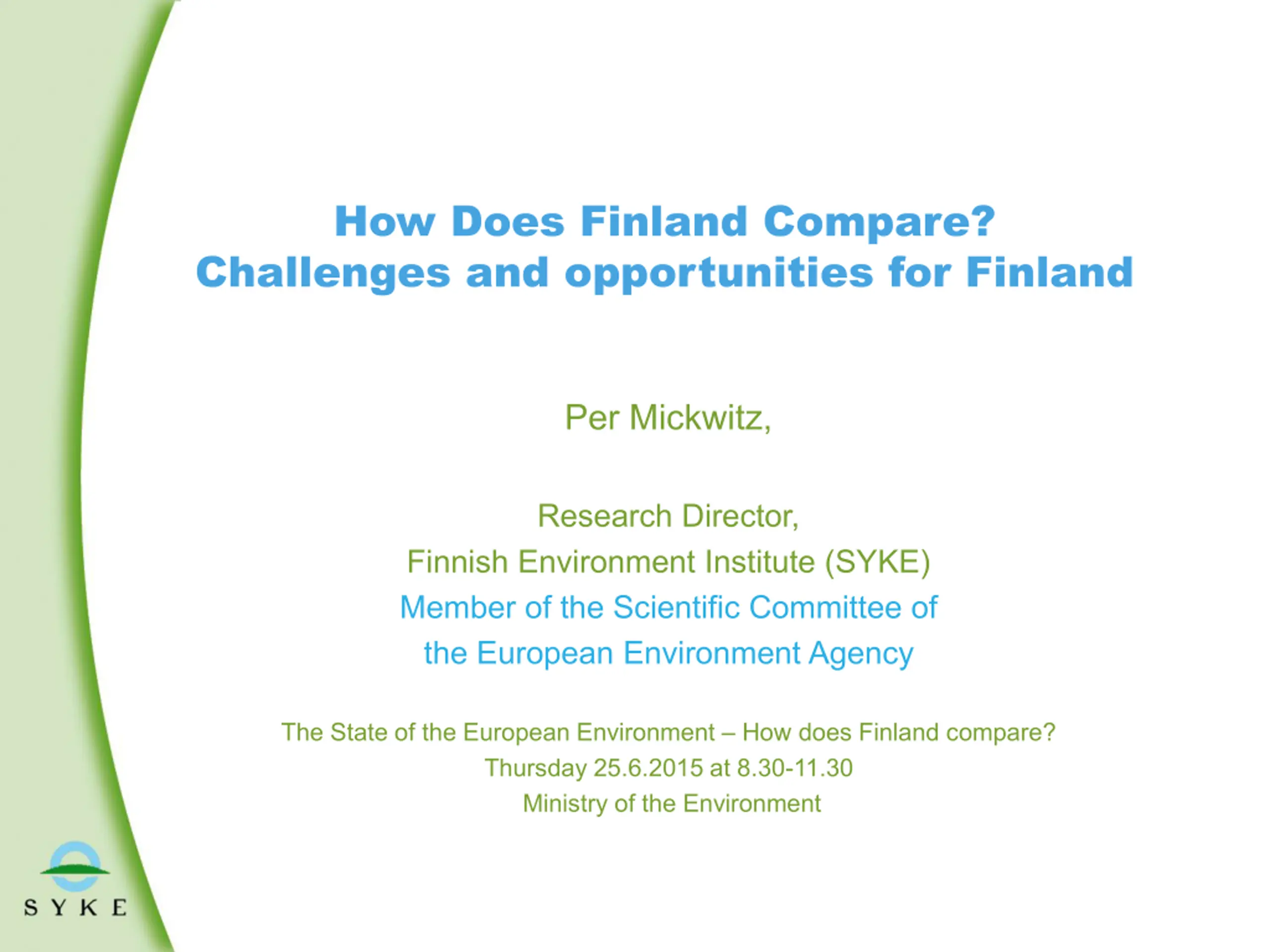 How Does Finland Compare?
Challenges and opportunities for Finland

Per Mickwitz,

Research Director,
Finnish Environment Institute (SYKE)
Member of the Scientific Committee of the European Environment Agency

The State of the European Environment – How does Finland compare?
Thursday 25.6.2015 at 8.30-11.30
Ministry of the Environment

SYKE